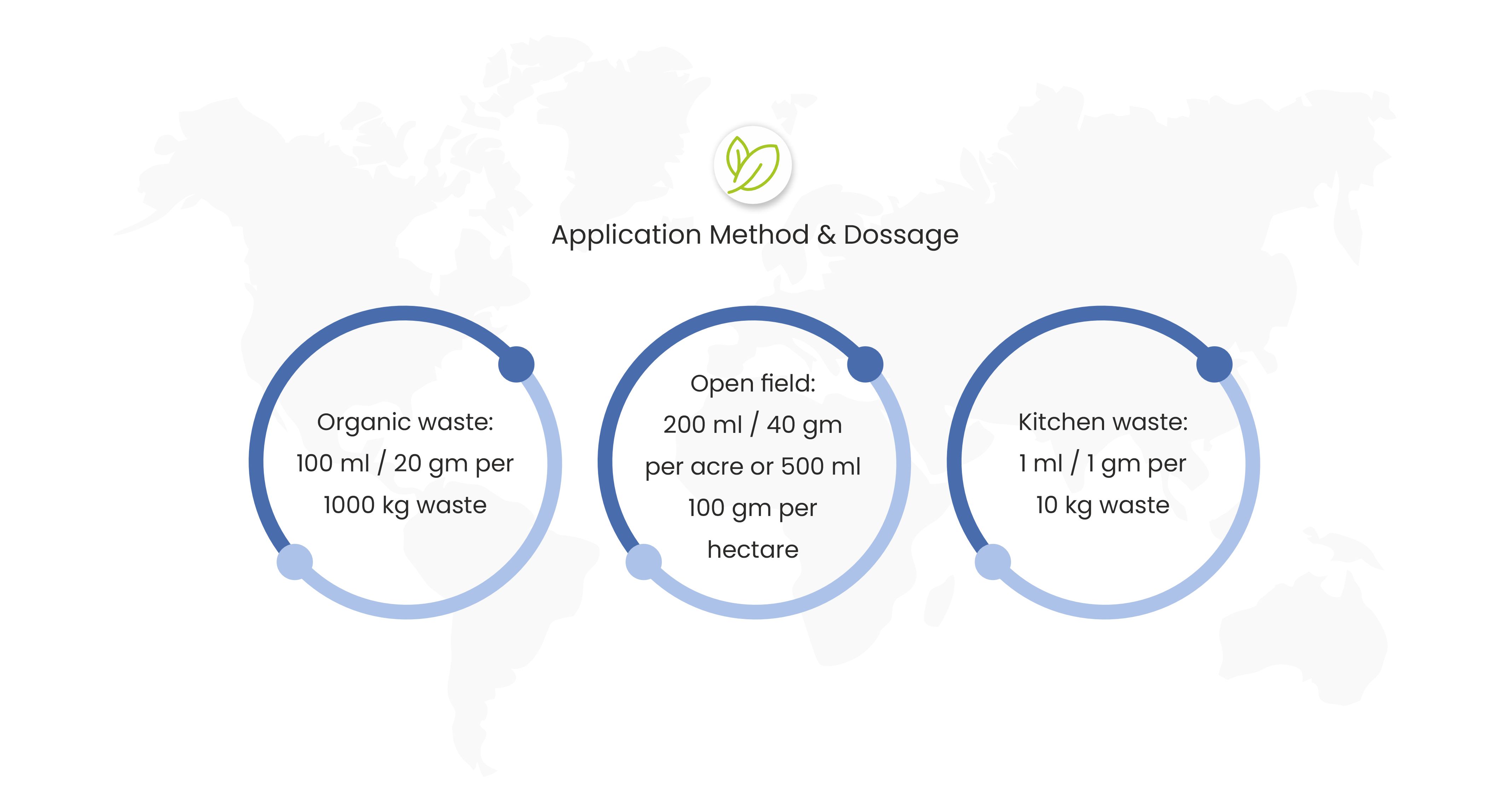 Application Method & Dossage

Organic waste:
100 ml / 20 gm per
1000 kg waste

Open field:
200 ml / 40 gm
per acre or 500 ml
100 gm per
hectare

Kitchen waste:
1 ml / 1 gm per
10 kg waste